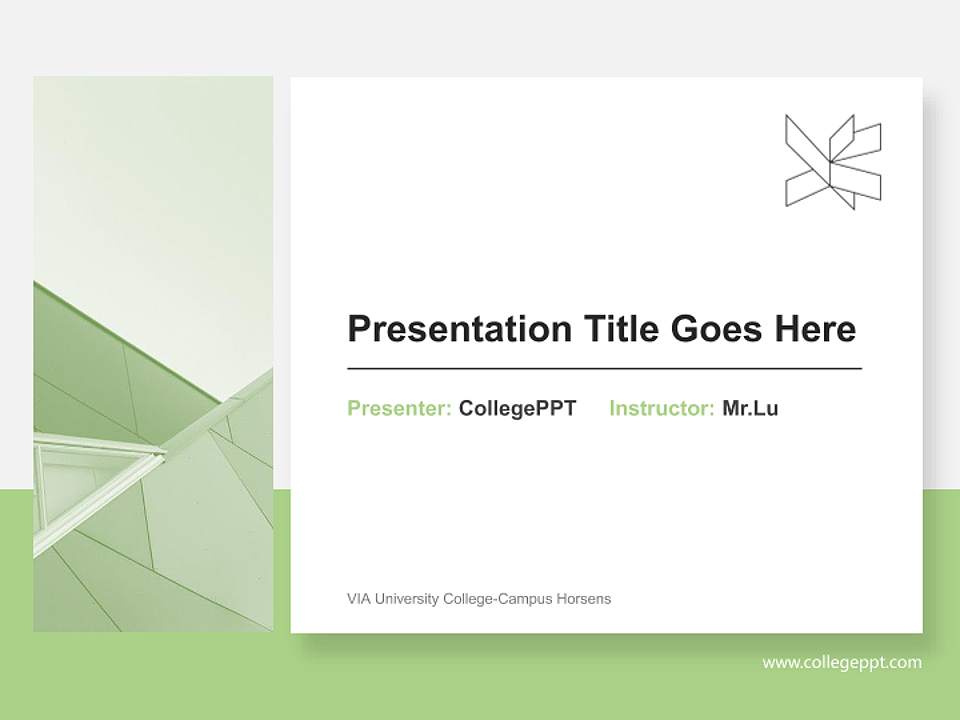 Presentation Title Goes Here

Presenter: CollegePPT Instructor: Mr.Lu

VIA University College-Campus Horsens

www.collegeppt.com